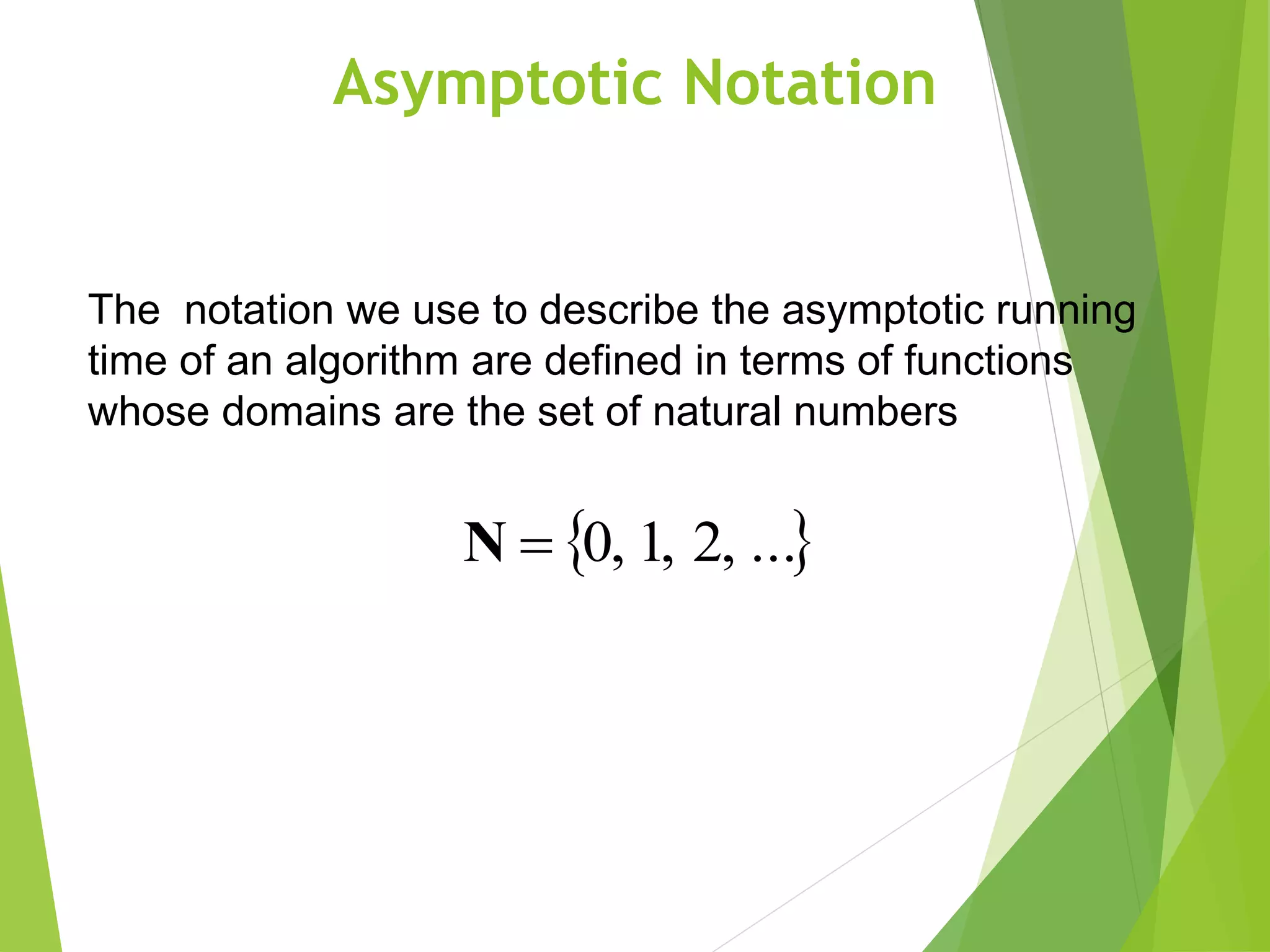 Asymptotic Notation

The notation we use to describe the asymptotic running time of an algorithm are defined in terms of functions whose domains are the set of natural numbers

$\mathbf{N} = \{0, 1, 2, \ldots\}$